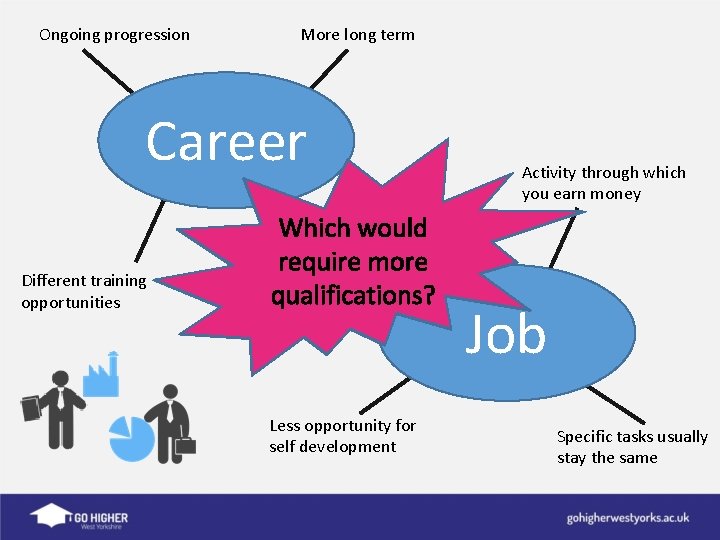 Ongoing progression

More long term

Career

Activity through which you earn money

Which would require more qualifications?

Different training opportunities

Job

Less opportunity for self development

Specific tasks usually stay the same

GO HIGHER
West Yorkshire

gohigherwestyorks.ac.uk